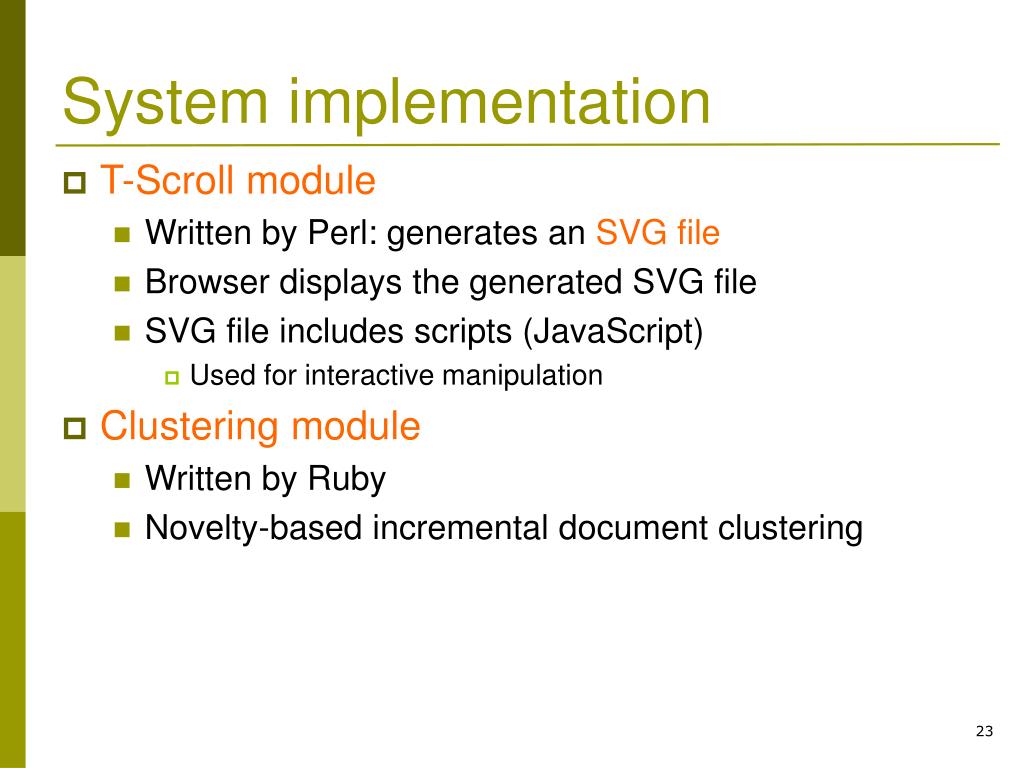 System implementation

T-Scroll module

Written by Perl: generates an SVG file

Browser displays the generated SVG file

SVG file includes scripts (JavaScript)

Used for interactive manipulation

Clustering module

Written by Ruby

Novelty-based incremental document clustering

23